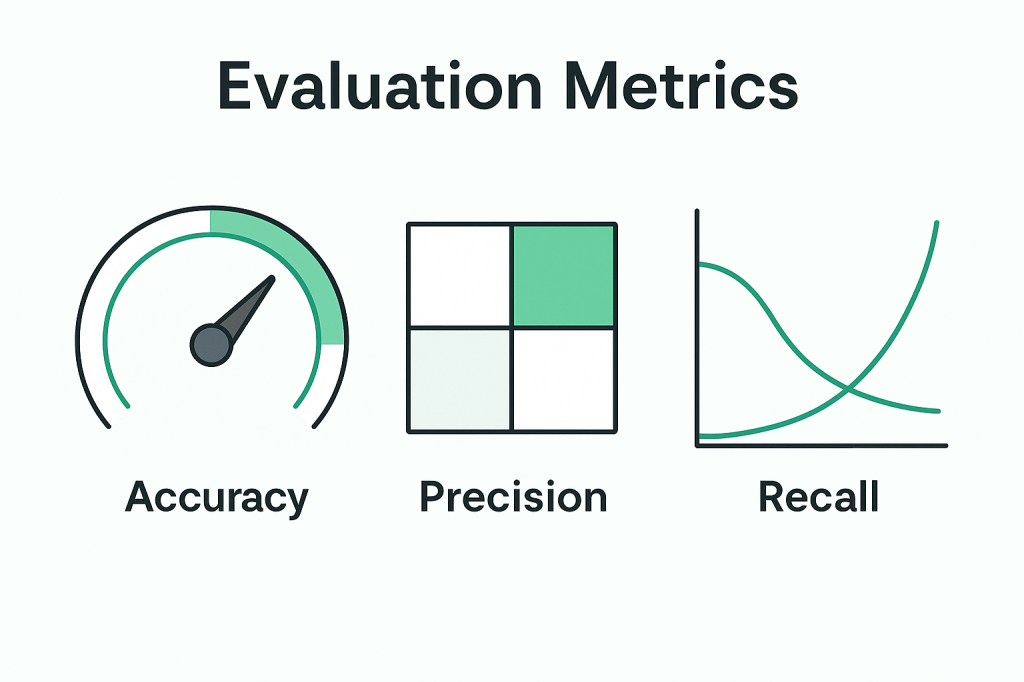 Evaluation Metrics

Accuracy

Precision

Recall